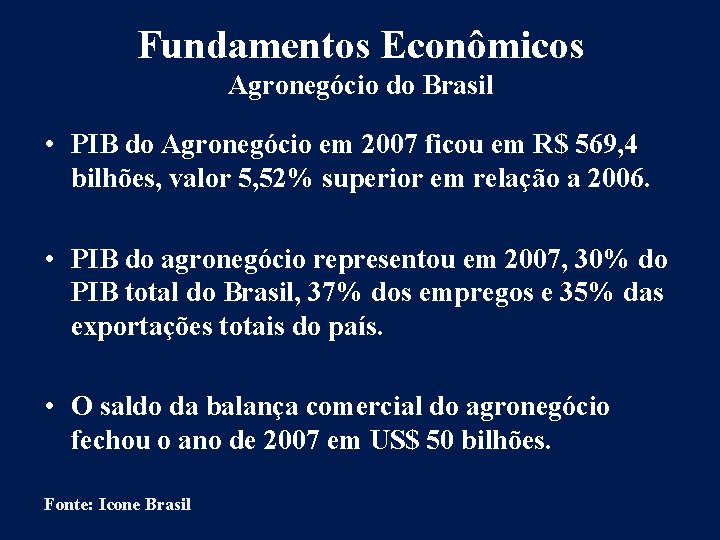 Fundamentos Econômicos
Agronegócio do Brasil

• PIB do Agronegócio em 2007 ficou em R$ 569,4 bilhões, valor 5,52% superior em relação a 2006.

• PIB do agronegócio representou em 2007, 30% do PIB total do Brasil, 37% dos empregos e 35% das exportações totais do país.

• O saldo da balança comercial do agronegócio fechou o ano de 2007 em US$ 50 bilhões.

Fonte: Icone Brasil